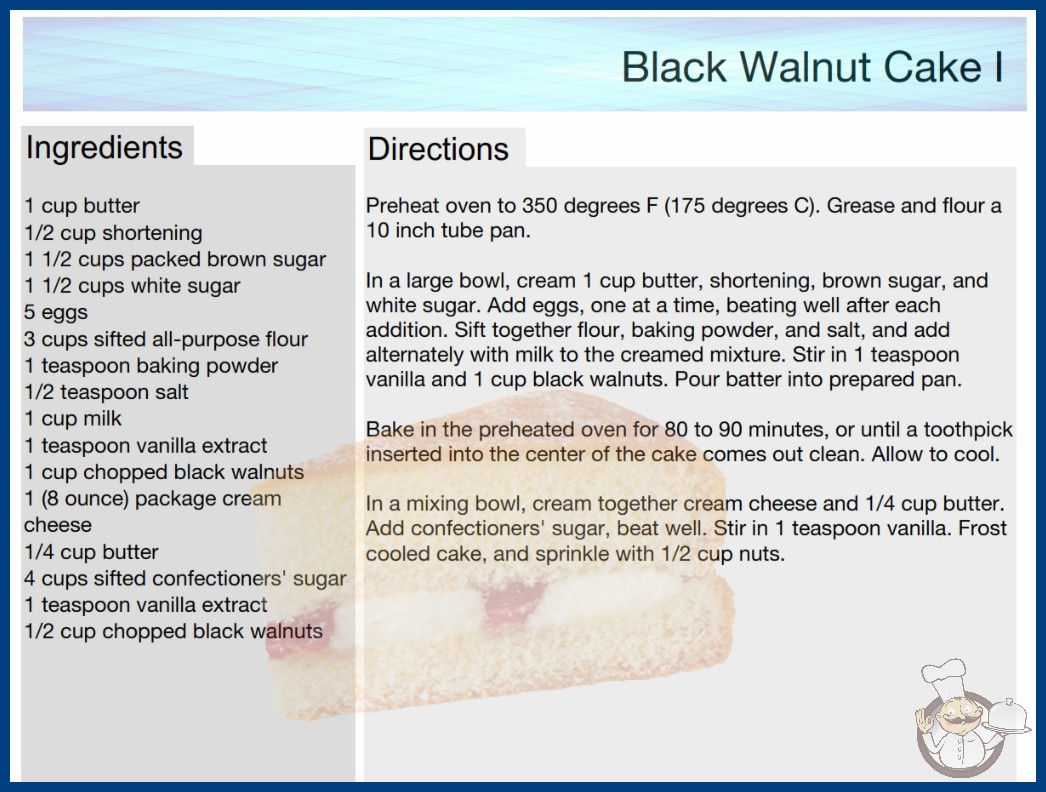 Black Walnut Cake I

Ingredients

1 cup butter
1/2 cup shortening
1 1/2 cups packed brown sugar
1 1/2 cups white sugar
5 eggs
3 cups sifted all-purpose flour
1 teaspoon baking powder
1/2 teaspoon salt
1 cup milk
1 teaspoon vanilla extract
1 cup chopped black walnuts
1 (8 ounce) package cream cheese
1/4 cup butter
4 cups sifted confectioners' sugar
1 teaspoon vanilla extract
1/2 cup chopped black walnuts

Directions

Preheat oven to 350 degrees F (175 degrees C). Grease and flour a 10 inch tube pan.

In a large bowl, cream 1 cup butter, shortening, brown sugar, and white sugar. Add eggs, one at a time, beating well after each addition. Sift together flour, baking powder, and salt, and add alternately with milk to the creamed mixture. Stir in 1 teaspoon vanilla and 1 cup black walnuts. Pour batter into prepared pan.

Bake in the preheated oven for 80 to 90 minutes, or until a toothpick inserted into the center of the cake comes out clean. Allow to cool.

In a mixing bowl, cream together cream cheese and 1/4 cup butter. Add confectioners' sugar, beat well. Stir in 1 teaspoon vanilla. Frost cooled cake, and sprinkle with 1/2 cup nuts.